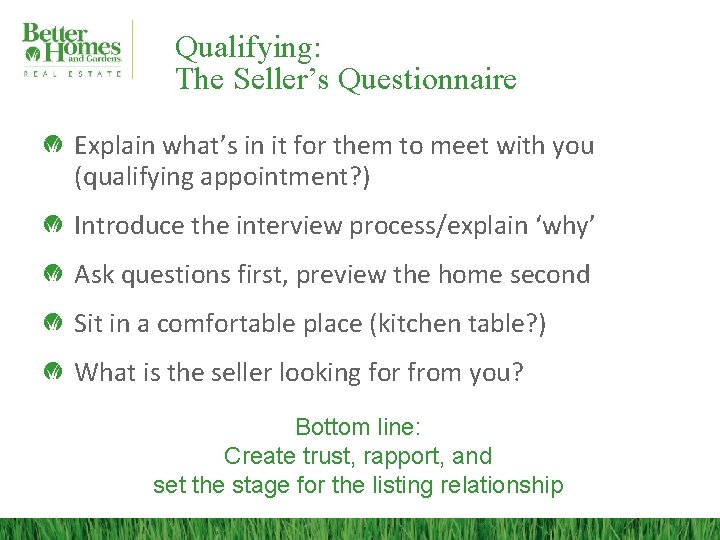 Better Homes and Gardens
REAL ESTATE

Qualifying:
The Seller's Questionnaire

Explain what's in it for them to meet with you (qualifying appointment?)

Introduce the interview process/explain 'why'

Ask questions first, preview the home second

Sit in a comfortable place (kitchen table?)

What is the seller looking for from you?

Bottom line:
Create trust, rapport, and
set the stage for the listing relationship